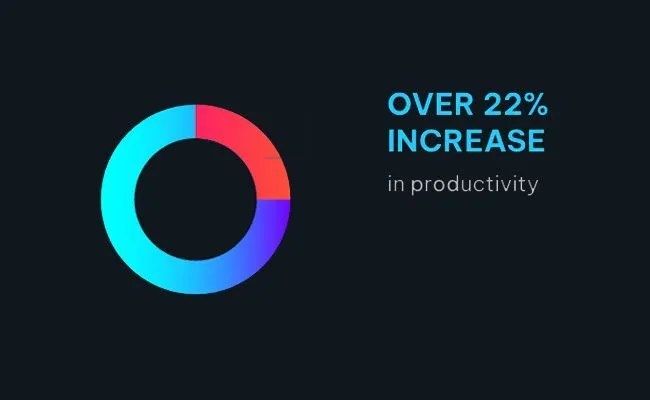 OVER 22% INCREASE

in productivity